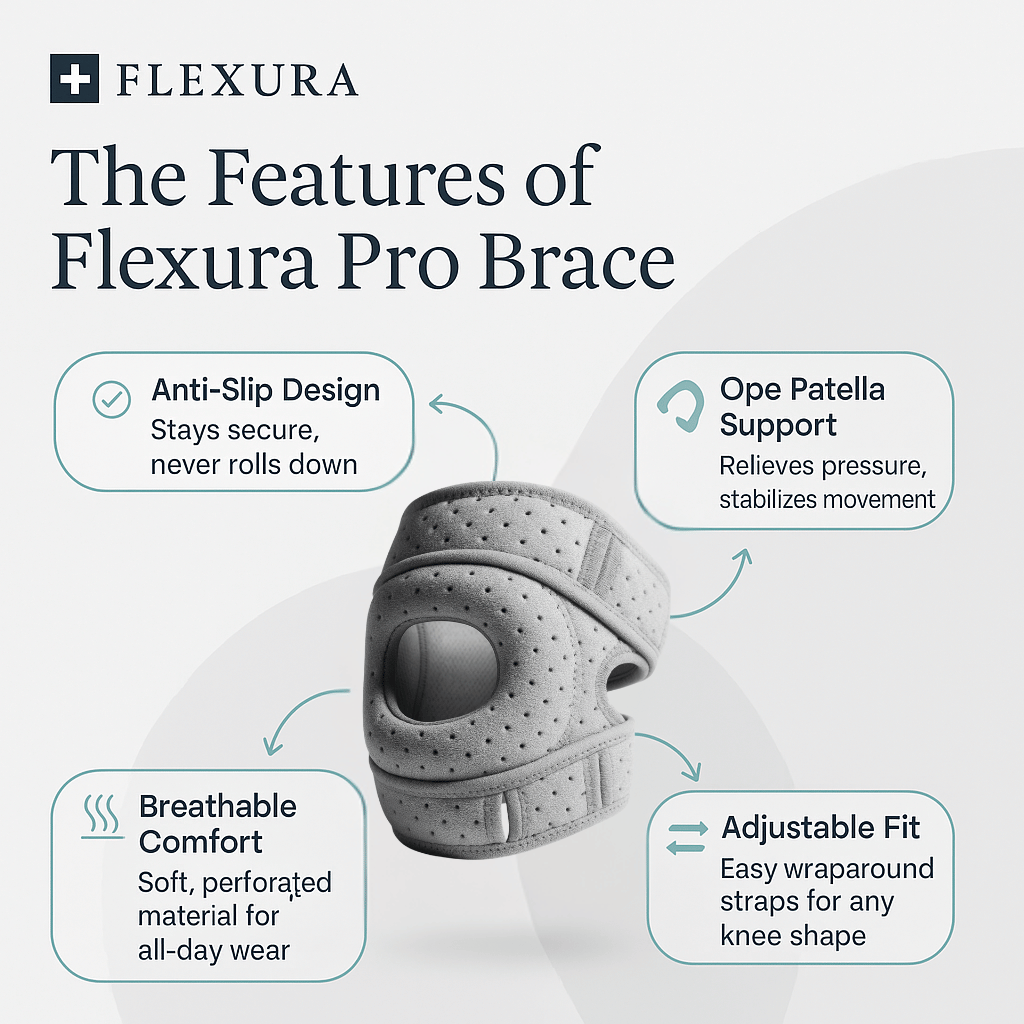 FLEXURA

The Features of Flexura Pro Brace

Anti-Slip Design
Stays secure, never rolls down

Ope Patella Support
Relieves pressure, stabilizes movement

Breathable Comfort
Soft, perforated material for all-day wear

Adjustable Fit
Easy wraparound straps for any knee shape